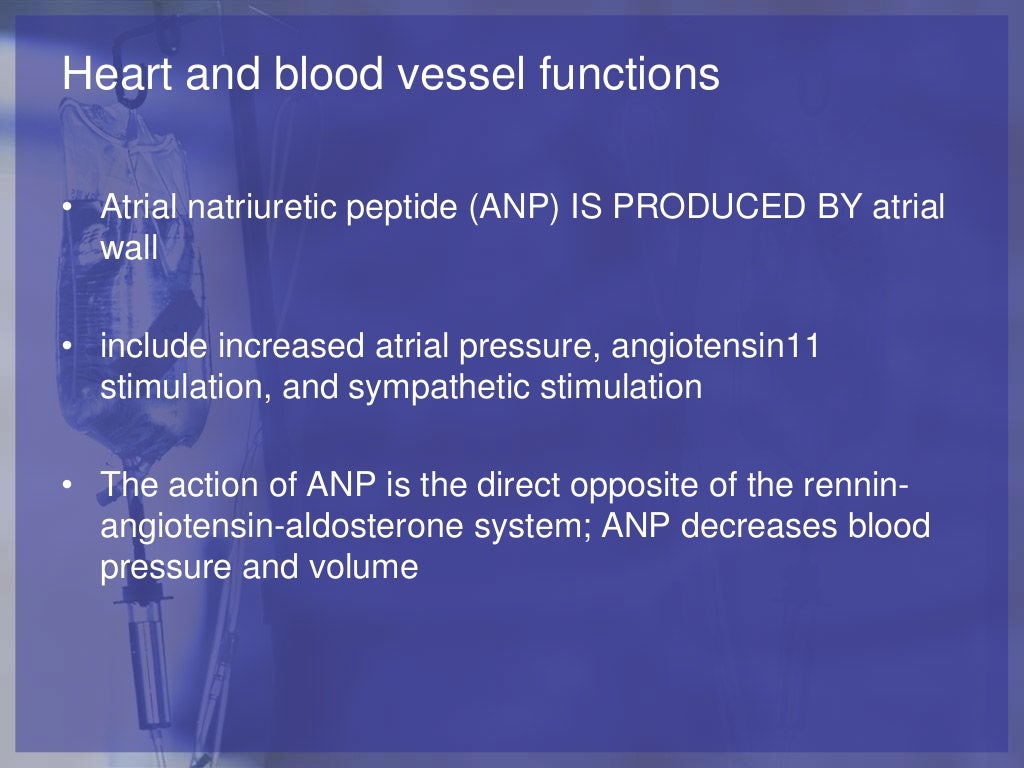 Heart and blood vessel functions

• Atrial natriuretic peptide (ANP) IS PRODUCED BY atrial wall

• include increased atrial pressure, angiotensin11 stimulation, and sympathetic stimulation

• The action of ANP is the direct opposite of the rennin-angiotensin-aldosterone system; ANP decreases blood pressure and volume